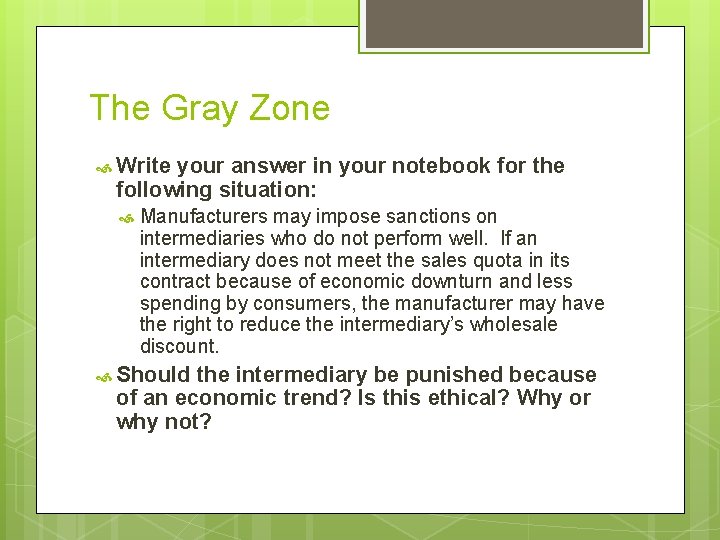 The Gray Zone

Write your answer in your notebook for the following situation:

Manufacturers may impose sanctions on intermediaries who do not perform well. If an intermediary does not meet the sales quota in its contract because of economic downturn and less spending by consumers, the manufacturer may have the right to reduce the intermediary's wholesale discount.

Should the intermediary be punished because of an economic trend? Is this ethical? Why or why not?